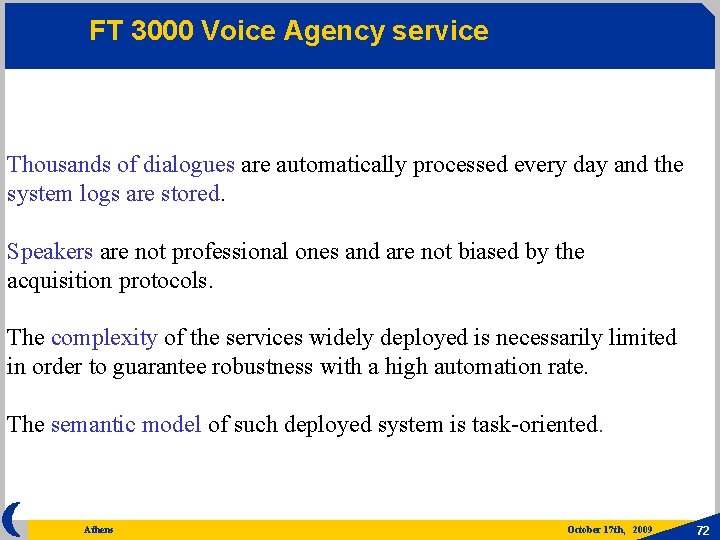 FT 3000 Voice Agency service

Thousands of dialogues are automatically processed every day and the system logs are stored.

Speakers are not professional ones and are not biased by the acquisition protocols.

The complexity of the services widely deployed is necessarily limited in order to guarantee robustness with a high automation rate.

The semantic model of such deployed system is task-oriented.

Athens

October 17th, 2009

72